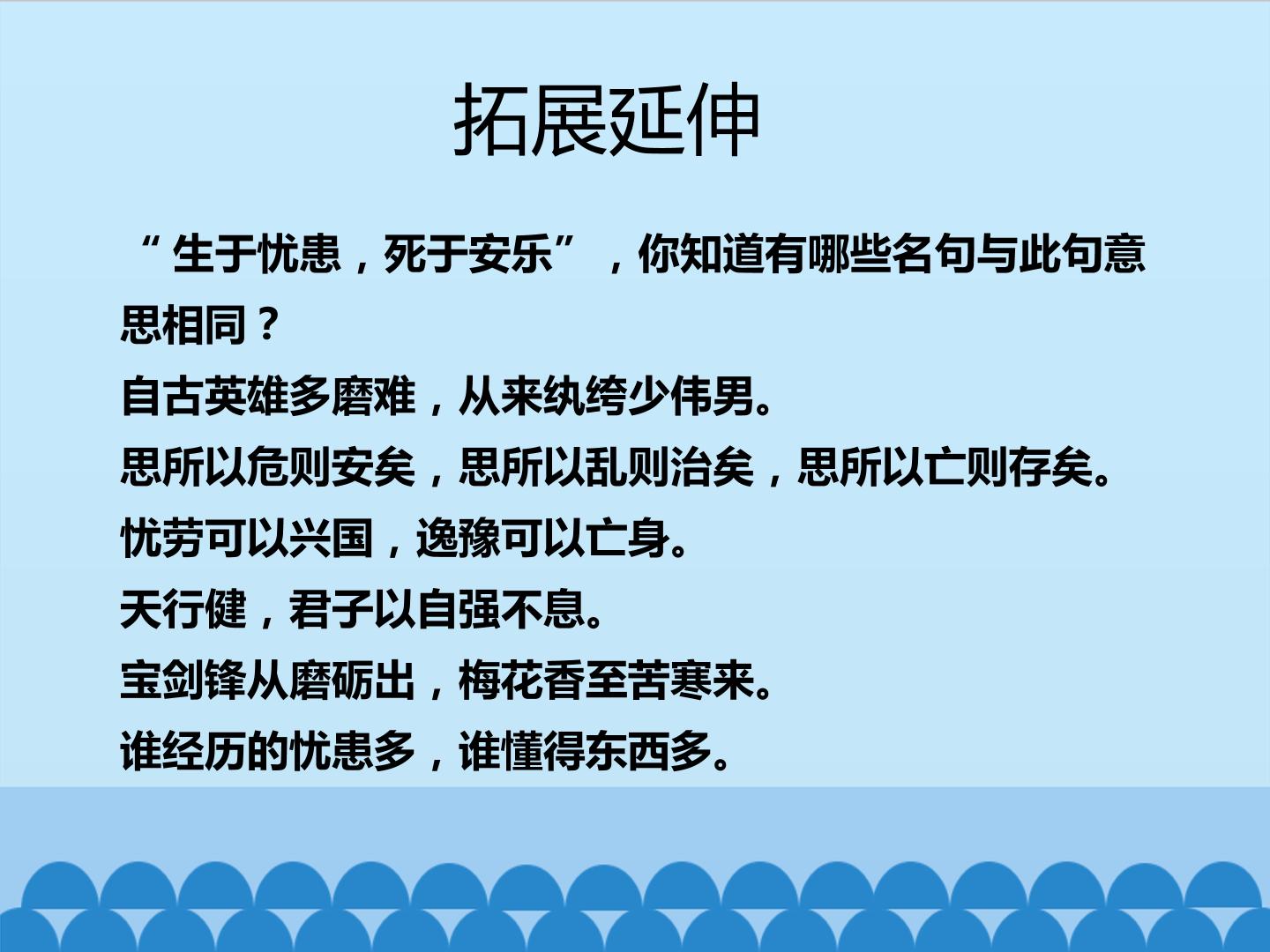 拓展延伸

“生于忧患，死于安乐”，你知道有哪些名句与此句意思相同？

自古英雄多磨难，从来纨绔少伟男。
思所以危则安矣，思所以乱则治矣，思所以亡则存矣。
忧劳可以兴国，逸豫可以亡身。
天行健，君子以自强不息。
宝剑锋从磨砺出，梅花香至苦寒来。
谁经历的忧患多，谁懂得东西多。